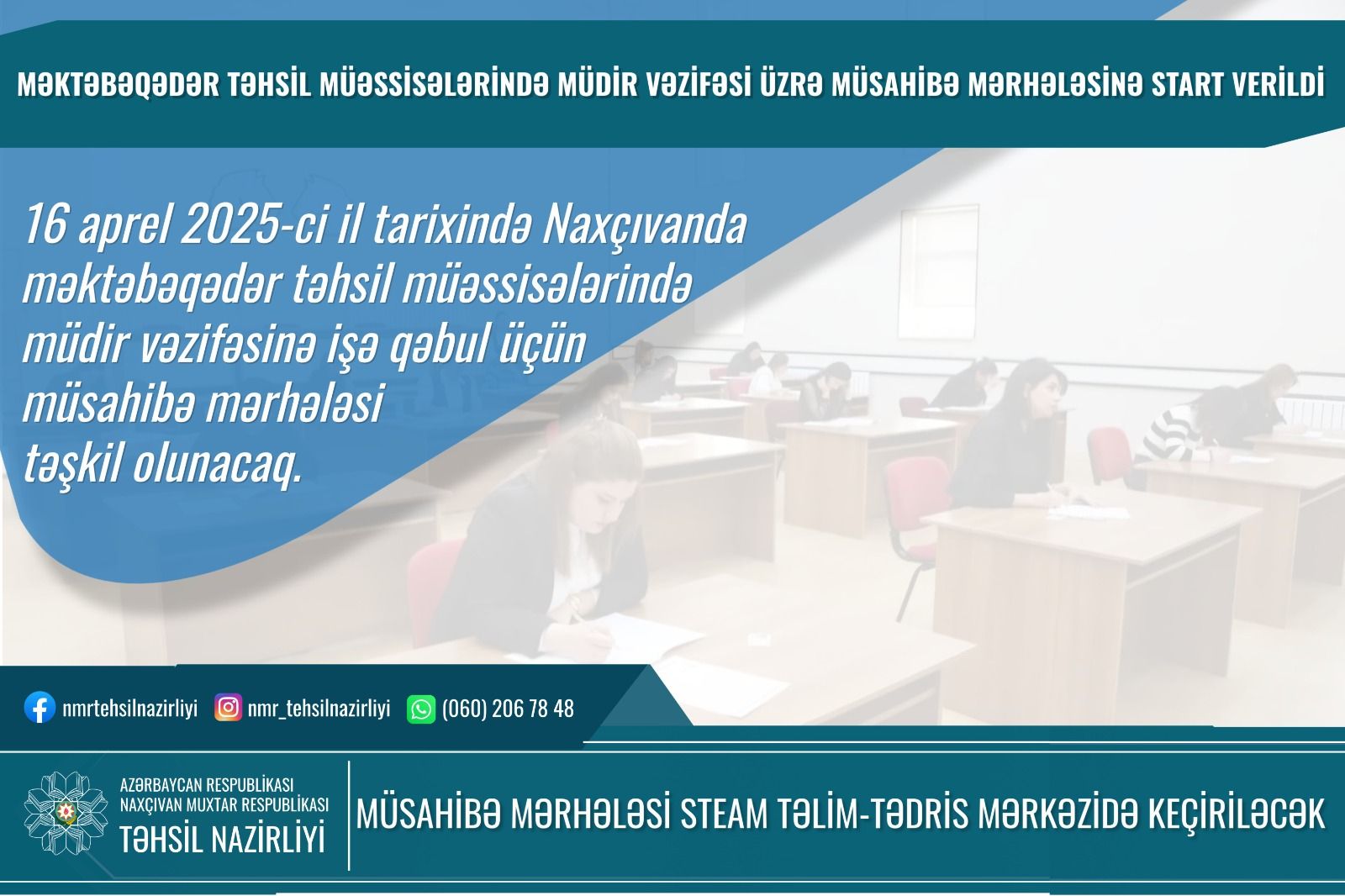 MƏKTƏBƏQƏDƏR TƏHSİL MÜƏSSİSƏLƏRİNDƏ MÜDİR VƏZİFƏSİ ÜZRƏ MÜSAHİBƏ MƏRHƏLƏSİNƏ START VERİLDİ

16 aprel 2025-ci il tarixində Naxçıvanda məktəbəqədər təhsil müəssisələrində müdir vəzifəsinə işə qəbul üçün müsahibə mərhələsi təşkil olunacaq.

nmrtehsilnazirliyi nmr_tehsilnazirliyi (060) 206 78 48

AZƏRBAYCAN RESPUBLİKASI
NAXÇIVAN MUXTAR RESPUBLİKASI
TƏHSİL NAZİRLİYİ

MÜSAHİBƏ MƏRHƏLƏSİ STEAM TƏLİM-TƏDRİS MƏRKƏZİDƏ KEÇİRİLƏCƏK